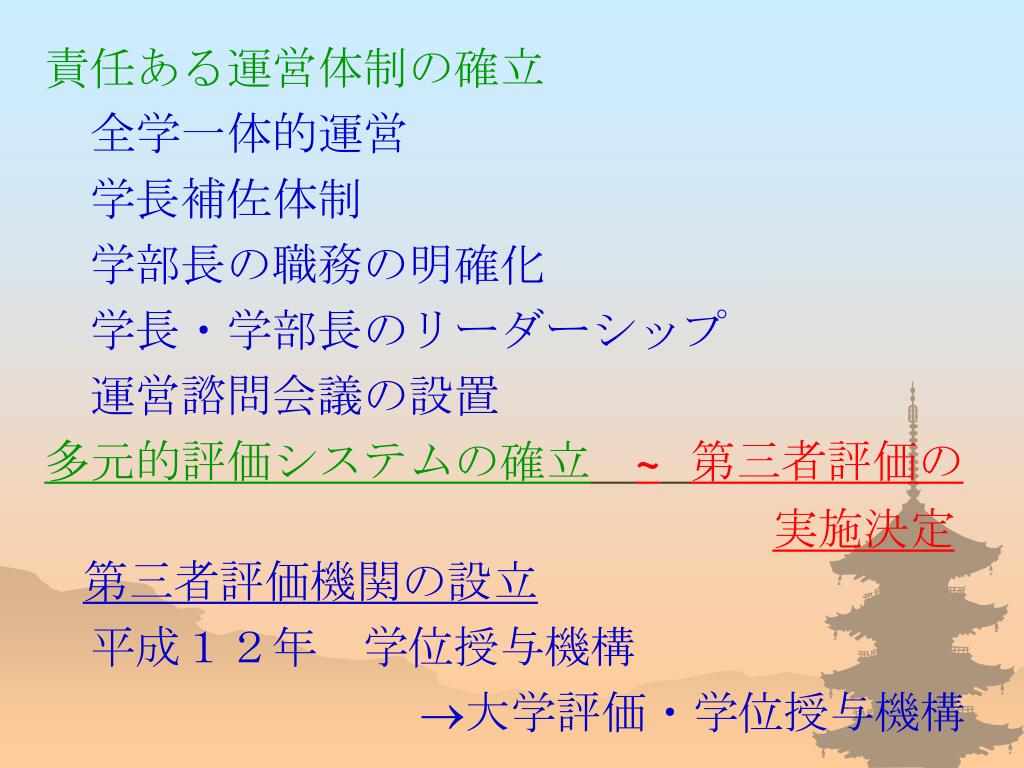 責任ある運営体制の確立
全学一体的運営
学長補佐体制
学部長の職務の明確化
学長・学部長のリーダーシップ
運営諮問会議の設置
多元的評価システムの確立　~　第三者評価の実施決定
第三者評価機関の設立
平成１２年　学位授与機構
→大学評価・学位授与機構